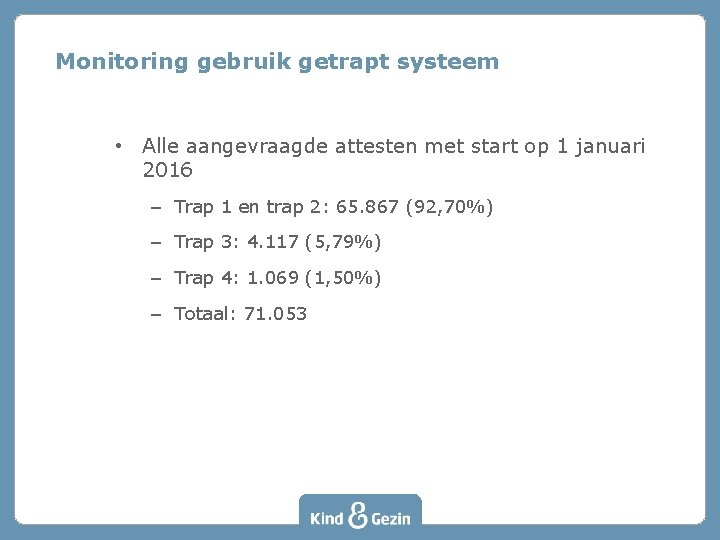 Monitoring gebruik getrapt systeem

• Alle aangevraagde attesten met start op 1 januari 2016

– Trap 1 en trap 2: 65.867 (92,70%)

– Trap 3: 4.117 (5,79%)

– Trap 4: 1.069 (1,50%)

– Totaal: 71.053

Kind & Gezin